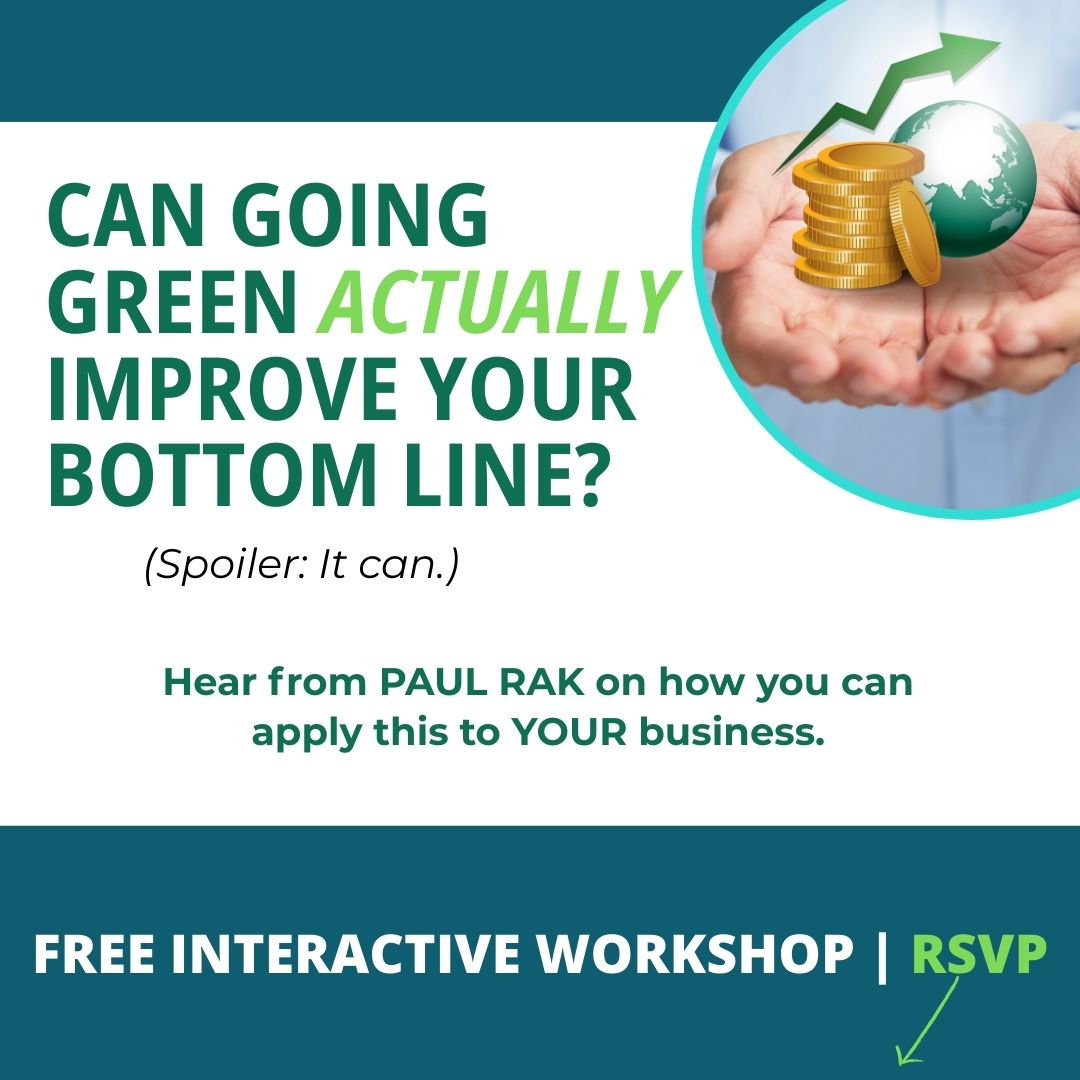 CAN GOING GREEN ACTUALLY IMPROVE YOUR BOTTOM LINE?

(Spoiler: It can.)

Hear from PAUL RAK on how you can apply this to YOUR business.

FREE INTERACTIVE WORKSHOP | RSVP